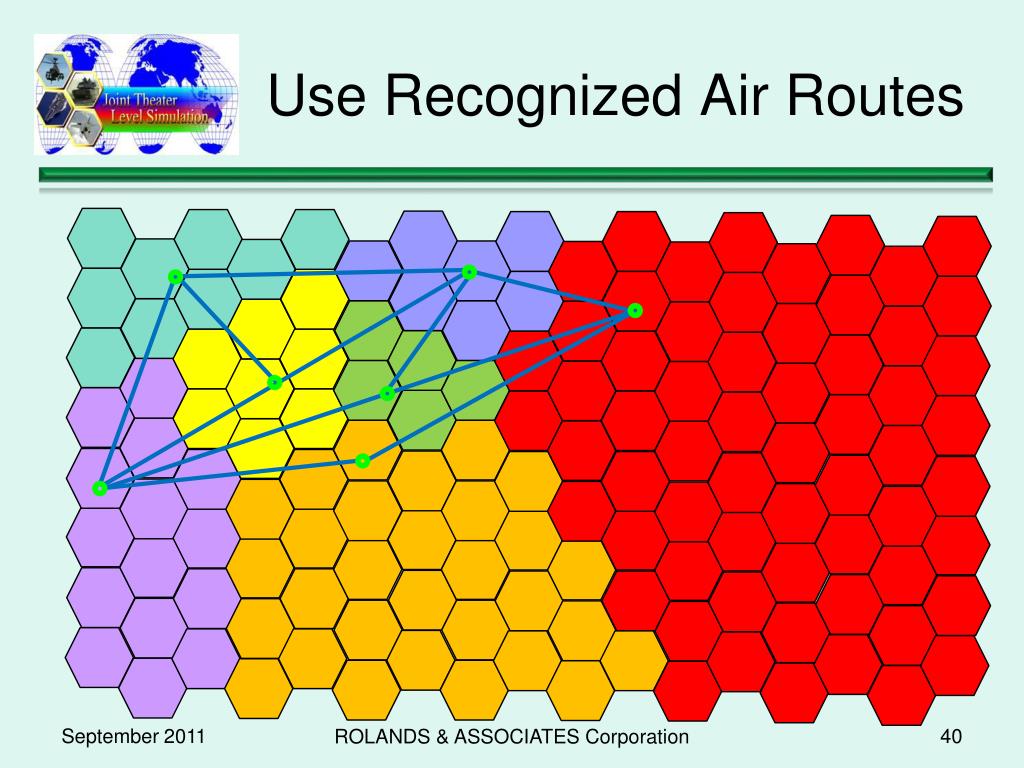 Joint Theater Level Simulation

Use Recognized Air Routes

September 2011

ROLANDS & ASSOCIATES Corporation

40